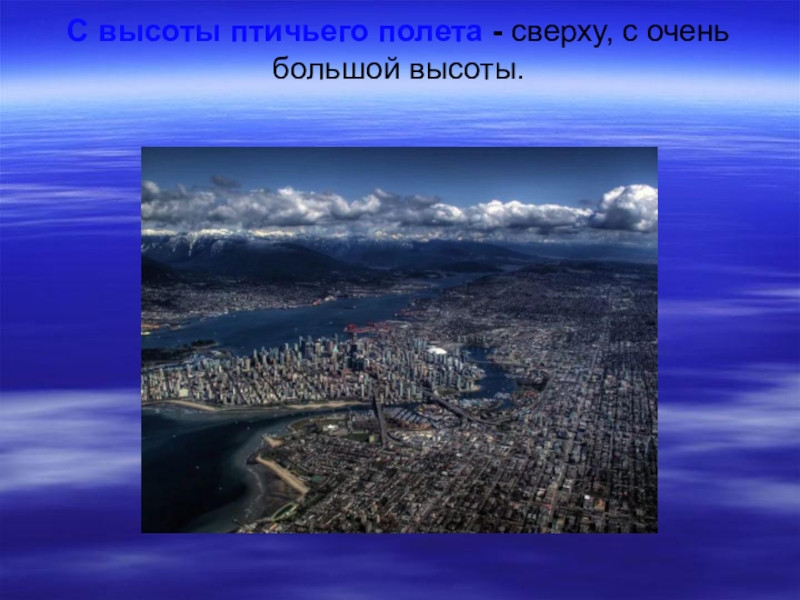 С высоты птичьего полета - сверху, с очень большой высоты.